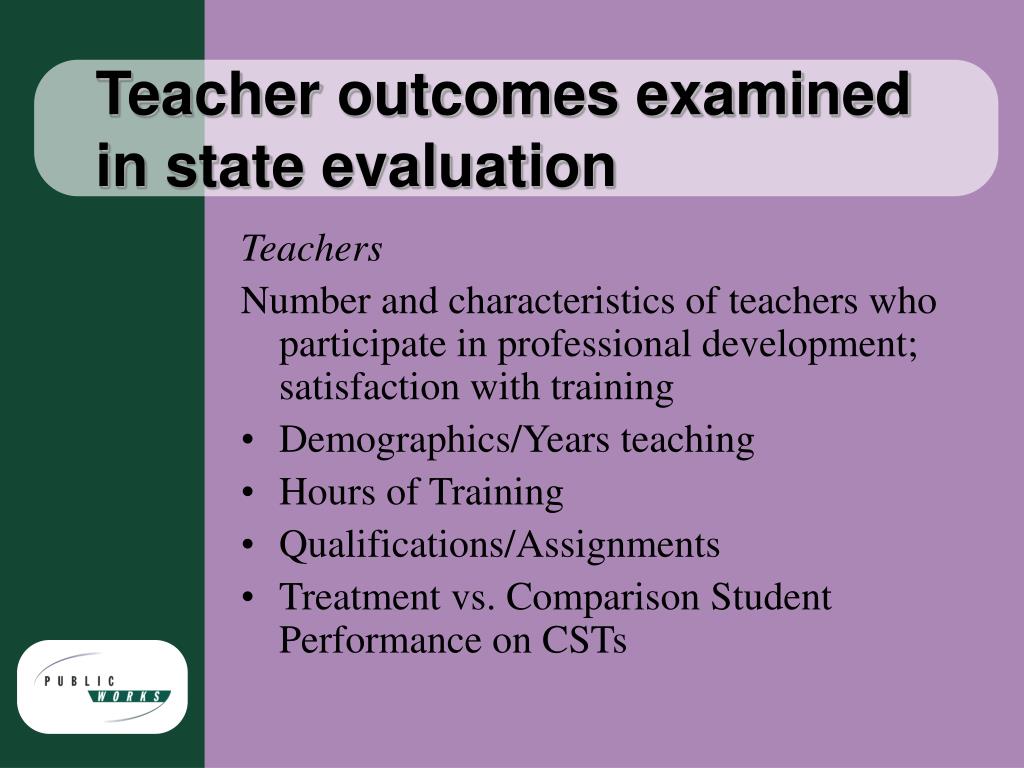 Teacher outcomes examined in state evaluation

Teachers

Number and characteristics of teachers who participate in professional development; satisfaction with training

• Demographics/Years teaching
• Hours of Training
• Qualifications/Assignments
• Treatment vs. Comparison Student Performance on CSTs

PUBLIC WORKS